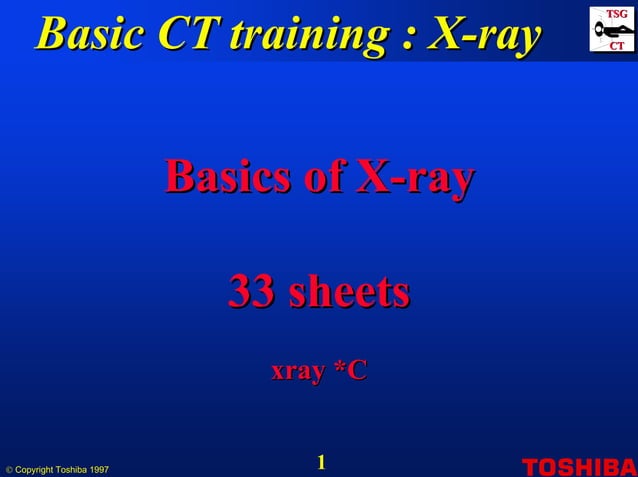 Basic CT training : X-ray

TSG
CT

Basics of X-ray

33 sheets

xray *C

© Copyright Toshiba 1997

1

TOSHIBA